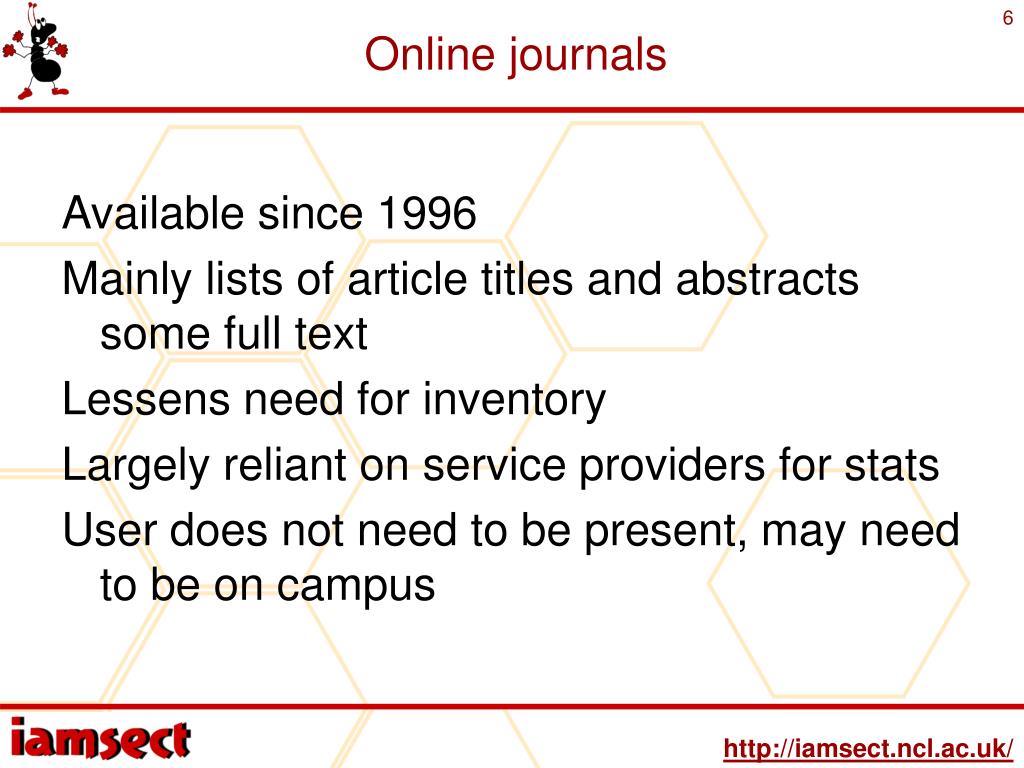 6

Online journals

Available since 1996

Mainly lists of article titles and abstracts some full text

Lessens need for inventory

Largely reliant on service providers for stats

User does not need to be present, may need to be on campus

iamsect

http://iamsect.ncl.ac.uk/